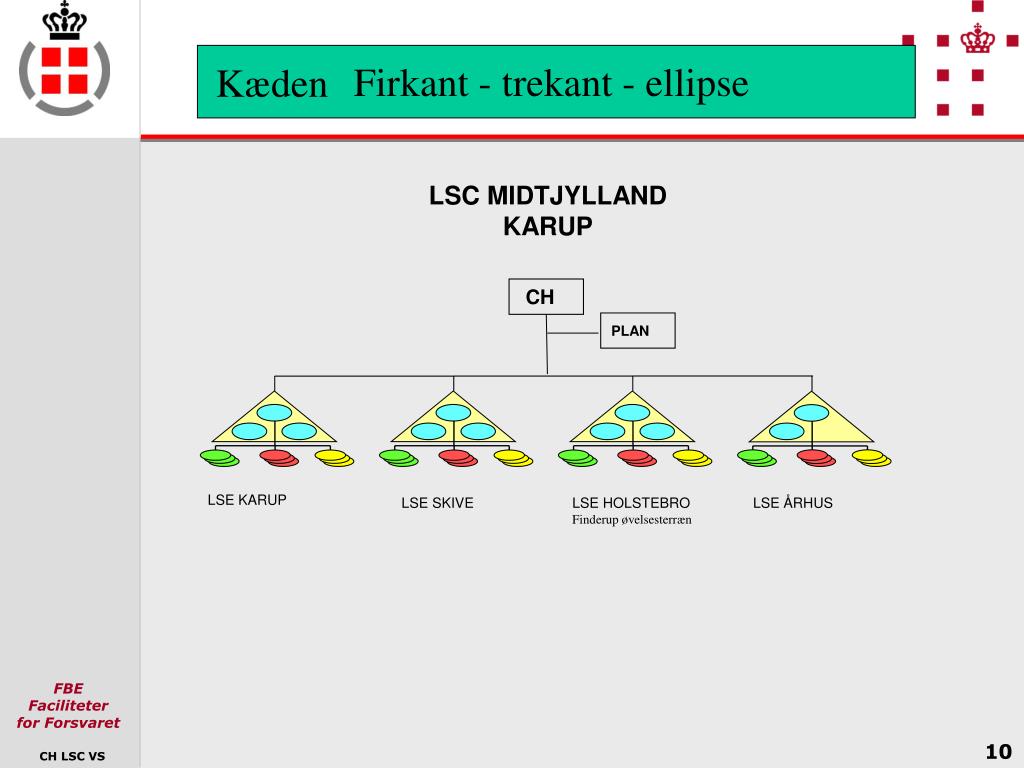 Kæden Firkant - trekant - ellipse

LSC MIDTJYLLAND
KARUP

CH

PLAN

LSE KARUP

LSE SKIVE

LSE HOLSTEBRO
Finderup øvelsesterræn

LSE ÅRHUS

FBE
Faciliteter
for Forsvaret

CH LSC VS

10